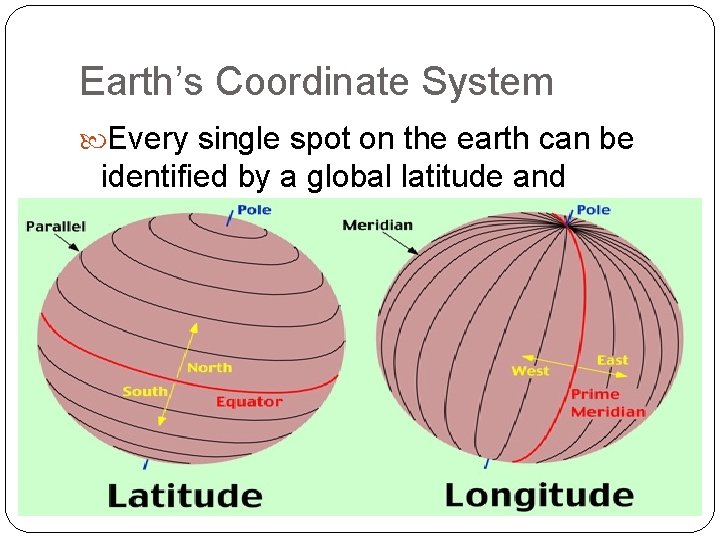 Earth's Coordinate System

Every single spot on the earth can be identified by a global latitude and

Parallel

Pole

North

South

Equator

Latitude

Meridian

Pole

West

East

Prime Meridian

Longitude